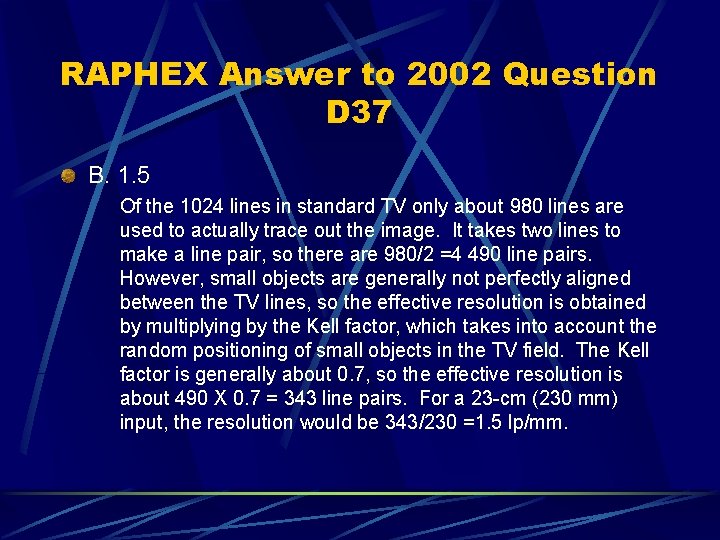 RAPHEX Answer to 2002 Question D37

B. 1.5

Of the 1024 lines in standard TV only about 980 lines are used to actually trace out the image. It takes two lines to make a line pair, so there are 980/2 =4 490 line pairs. However, small objects are generally not perfectly aligned between the TV lines, so the effective resolution is obtained by multiplying by the Kell factor, which takes into account the random positioning of small objects in the TV field. The Kell factor is generally about 0.7, so the effective resolution is about 490 X 0.7 = 343 line pairs. For a 23-cm (230 mm) input, the resolution would be 343/230 =1.5 lp/mm.